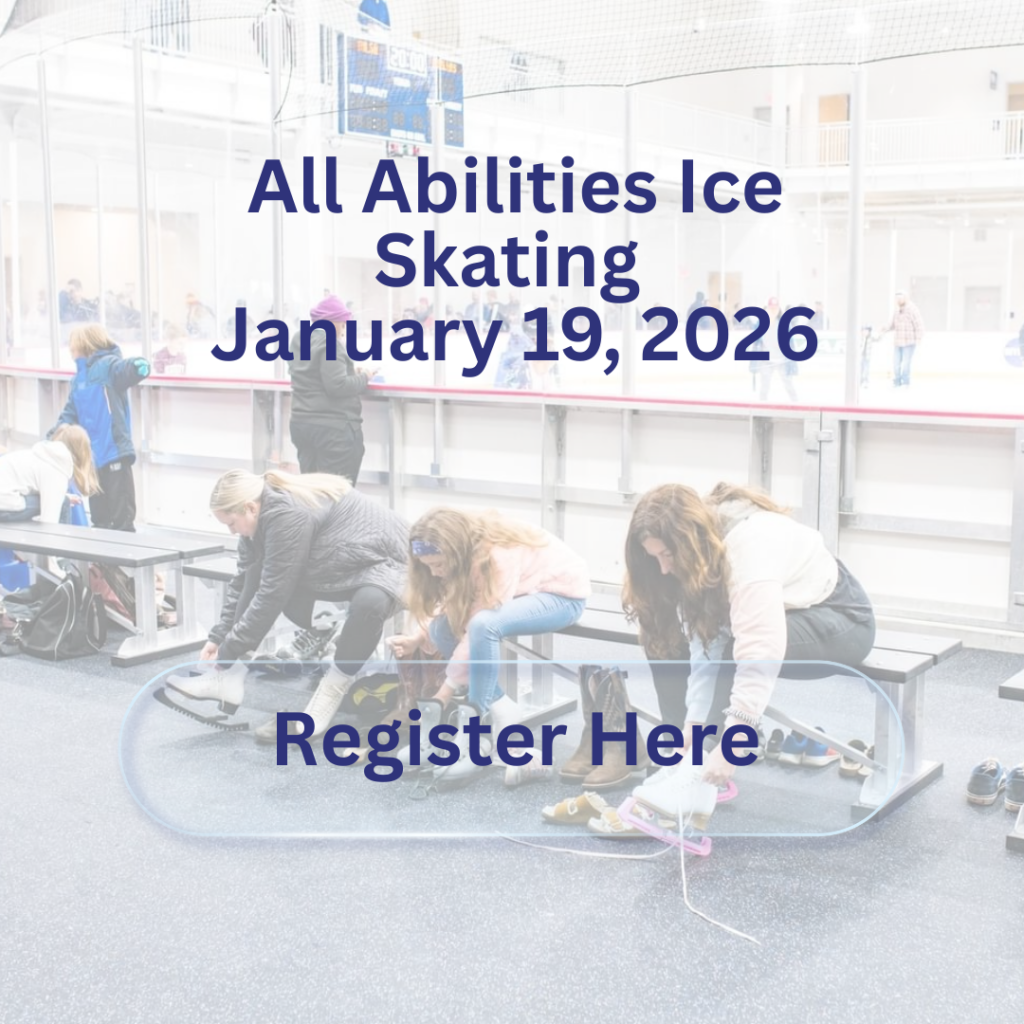 All Abilities Ice Skating
January 19, 2026

Register Here